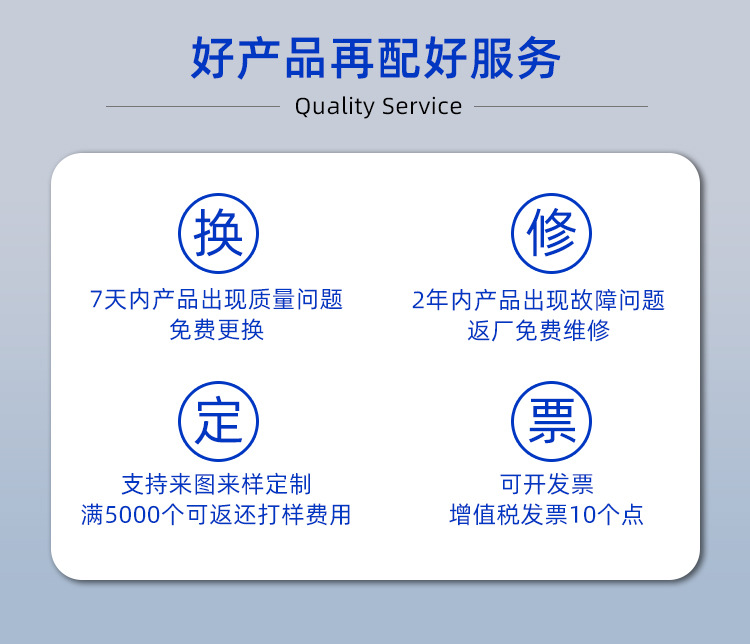 好产品再配好服务

Quality Service

换

7天内产品出现质量问题
免费更换

修

2年内产品出现故障问题
返厂免费维修

定

支持来图来样定制
满5000个可返还打样费用

票

可开发票
增值税发票10个点